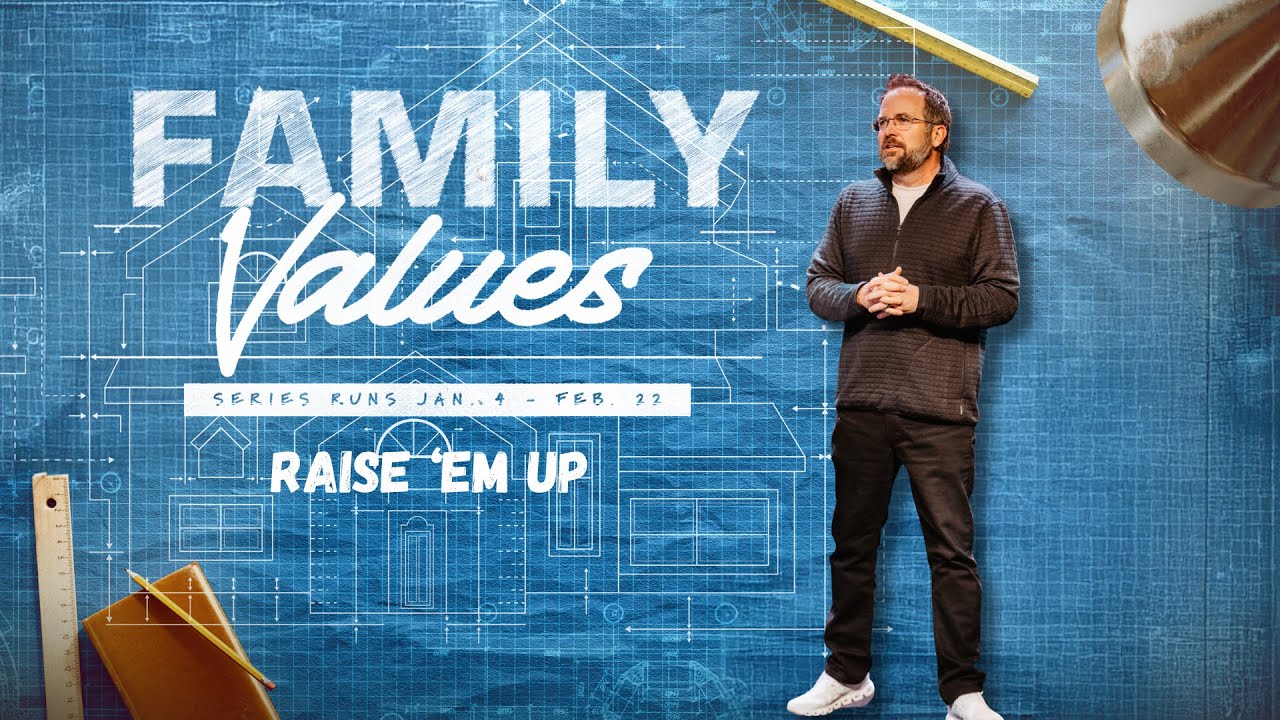 FAMILY
Values
SERIES RUNS JAN. 4 - FEB. 22
RAISE 'EM UP